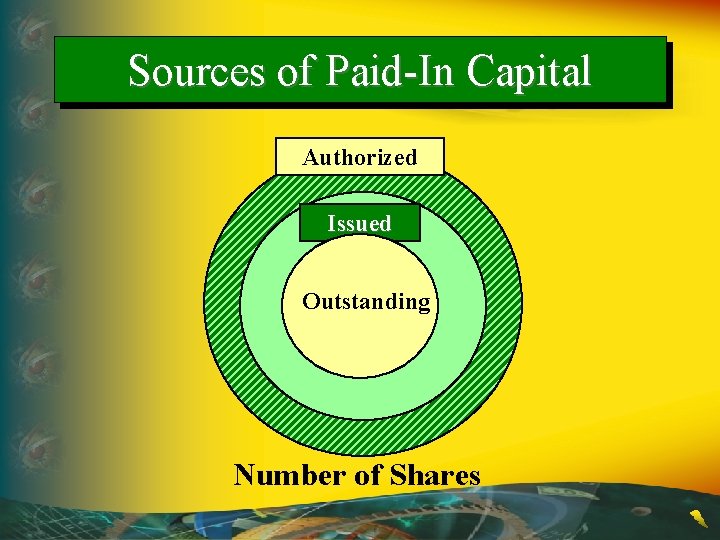 Sources of Paid-In Capital

Authorized

Issued

Outstanding

Number of Shares